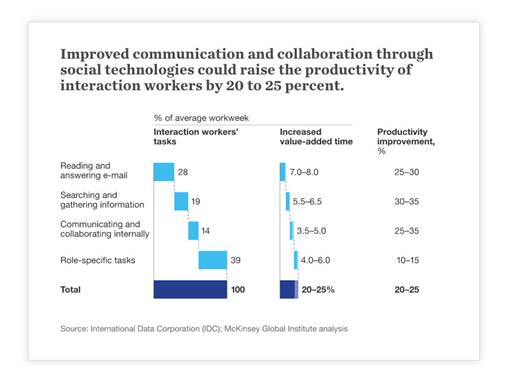 Improved communication and collaboration through social technologies could raise the productivity of interaction workers by 20 to 25 percent.

% of average workweek

| | Interaction workers' tasks | Increased value-added time | Productivity improvement, % |
|---|---|---|---|
| Reading and answering e-mail | 28 | 7.0–8.0 | 25–30 |
| Searching and gathering information | 19 | 5.5–6.5 | 30–35 |
| Communicating and collaborating internally | 14 | 3.5–5.0 | 25–35 |
| Role-specific tasks | 39 | 4.0–6.0 | 10–15 |
| **Total** | **100** | **20–25%** | **20–25** |

Source: International Data Corporation (IDC); McKinsey Global Institute analysis